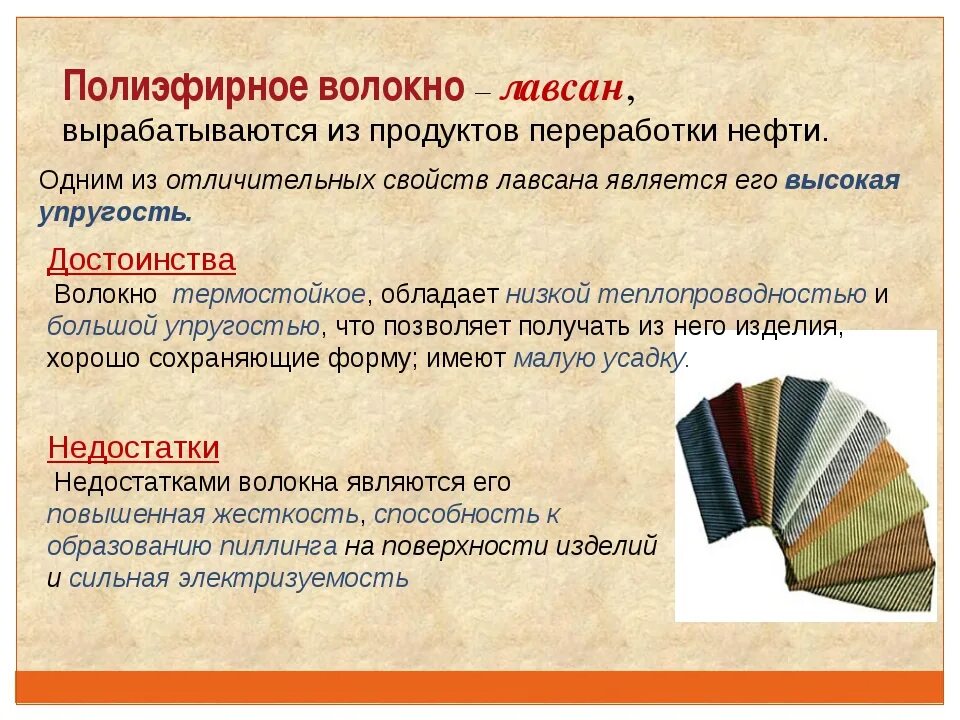 Полиэфирное волокно – лавсан, вырабатываются из продуктов переработки нефти.

Одним из отличительных свойств лавсана является его высокая упругость.

Достоинства
Волокно термостойкое, обладает низкой теплопроводностью и большой упругостью, что позволяет получать из него изделия, хорошо сохраняющие форму; имеют малую усадку.

Недостатки
Недостатками волокна являются его повышенная жесткость, способность к образованию пиллинга на поверхности изделий и сильная электризуемость